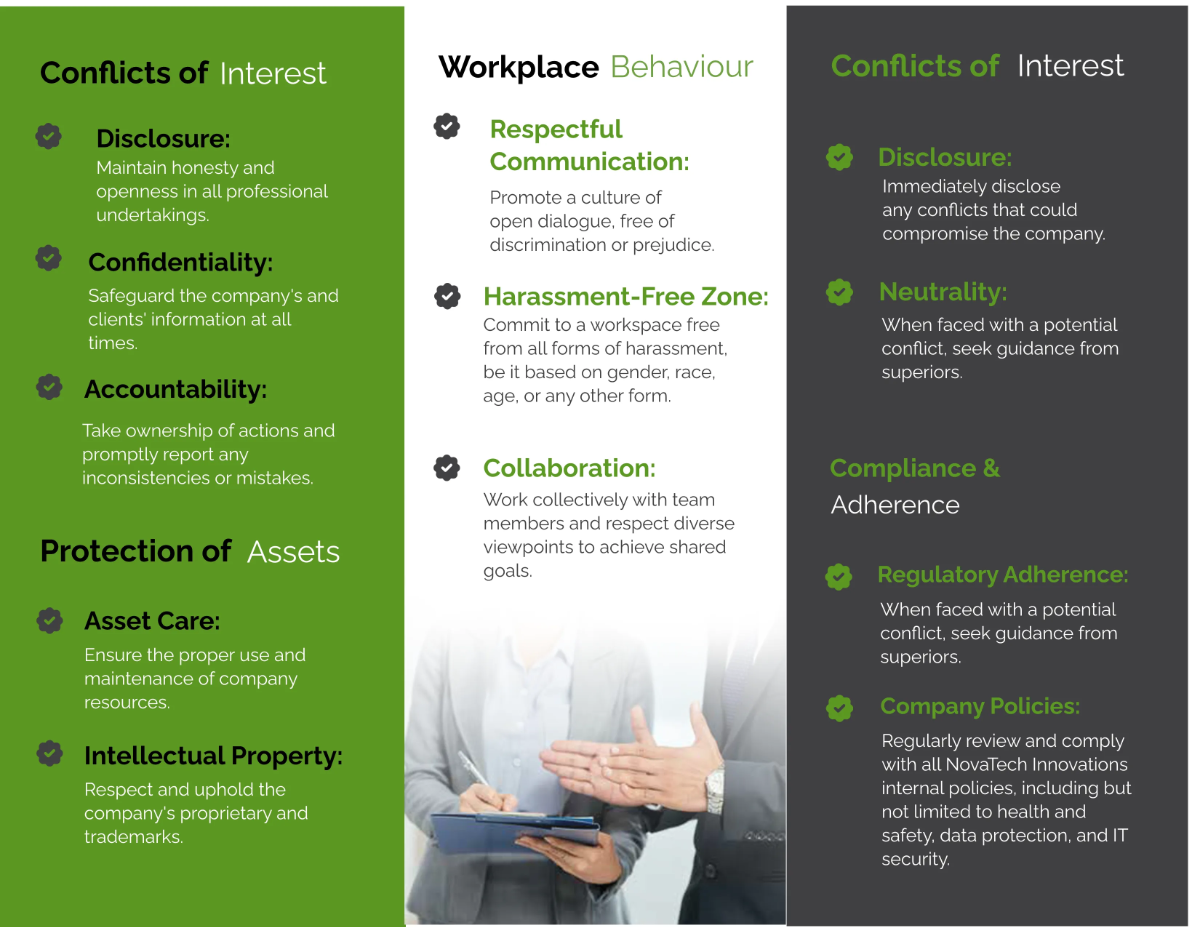 Conflicts of Interest

Disclosure:
Maintain honesty and openness in all professional undertakings.

Confidentiality:
Safeguard the company's and clients' information at all times.

Accountability:
Take ownership of actions and promptly report any inconsistencies or mistakes.

Protection of Assets

Asset Care:
Ensure the proper use and maintenance of company resources.

Intellectual Property:
Respect and uphold the company's proprietary and trademarks.

Workplace Behaviour

Respectful Communication:
Promote a culture of open dialogue, free of discrimination or prejudice.

Harassment-Free Zone:
Commit to a workspace free from all forms of harassment, be it based on gender, race, age, or any other form.

Collaboration:
Work collectively with team members and respect diverse viewpoints to achieve shared goals.

Conflicts of Interest

Disclosure:
Immediately disclose any conflicts that could compromise the company.

Neutrality:
When faced with a potential conflict, seek guidance from superiors.

Compliance & Adherence

Regulatory Adherence:
When faced with a potential conflict, seek guidance from superiors.

Company Policies:
Regularly review and comply with all NovaTech Innovations internal policies, including but not limited to health and safety, data protection, and IT security.